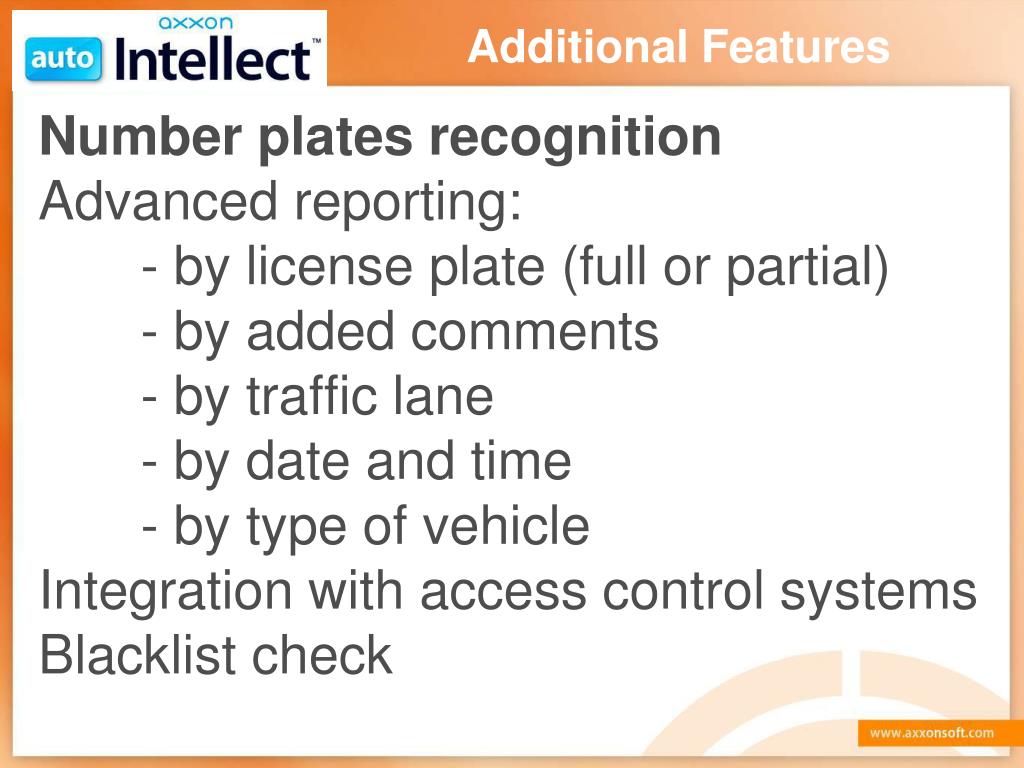 axxon auto Intellect™

Additional Features

Number plates recognition
Advanced reporting:
- by license plate (full or partial)
- by added comments
- by traffic lane
- by date and time
- by type of vehicle
Integration with access control systems
Blacklist check

www.axxonsoft.com